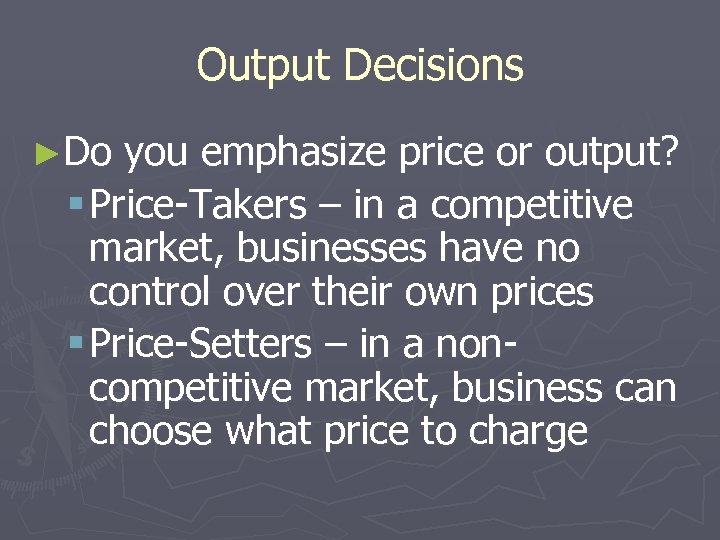 Output Decisions

►Do you emphasize price or output?

▪Price-Takers – in a competitive market, businesses have no control over their own prices

▪Price-Setters – in a non-competitive market, business can choose what price to charge